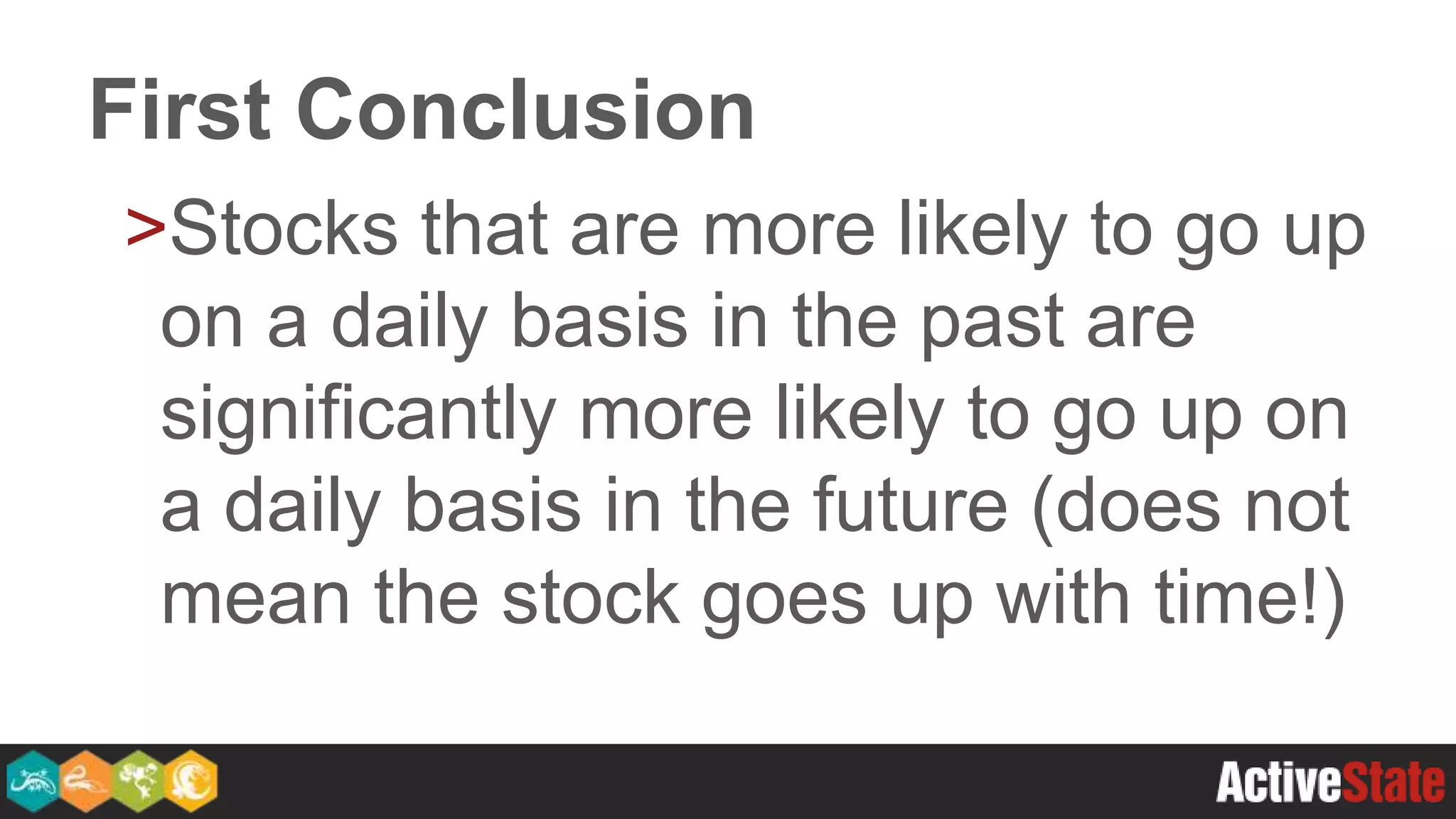 First Conclusion

>Stocks that are more likely to go up on a daily basis in the past are significantly more likely to go up on a daily basis in the future (does not mean the stock goes up with time!)

ActiveState